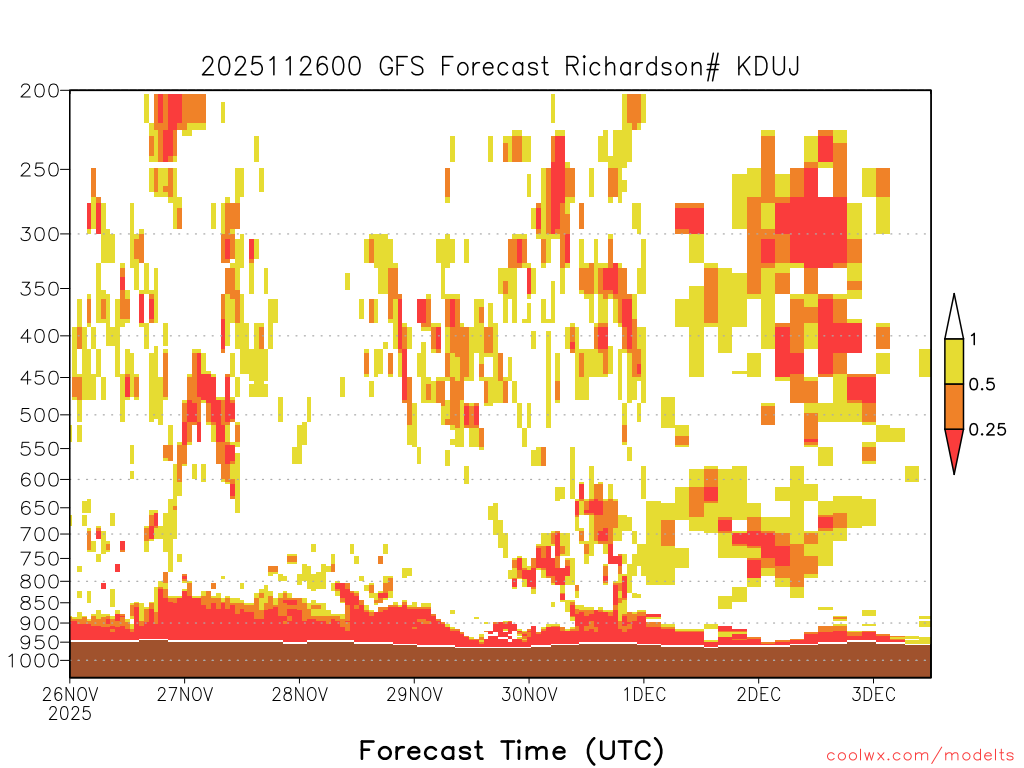 2025112600 GFS Forecast Richardson# KDUJ

200
250
300
350
400
450
500
550
600
650
700
750
800
850
900
950
1000

1
0.5
0.25

26NOV 2025
27NOV
28NOV
29NOV
30NOV
1DEC
2DEC
3DEC

Forecast Time (UTC)

coolwx.com/modelts